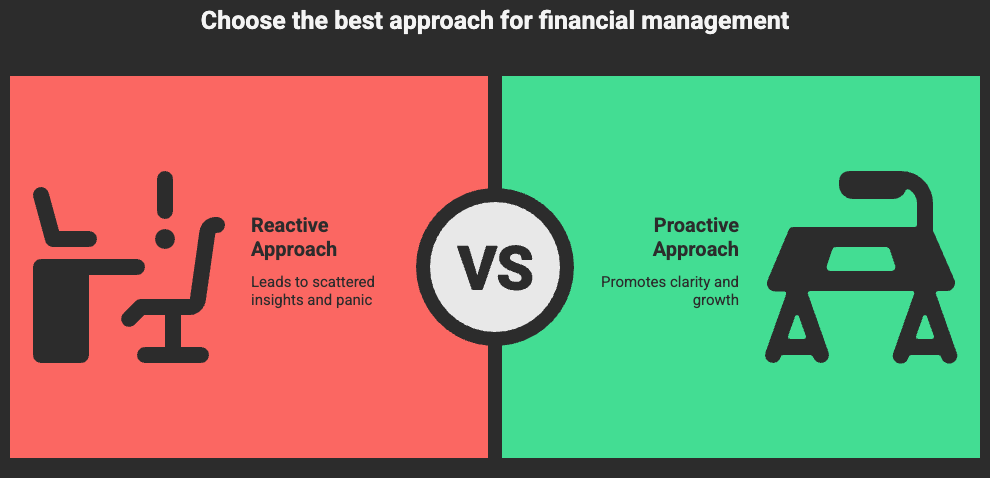 Choose the best approach for financial management

Reactive Approach

Leads to scattered insights and panic

VS

Proactive Approach

Promotes clarity and growth